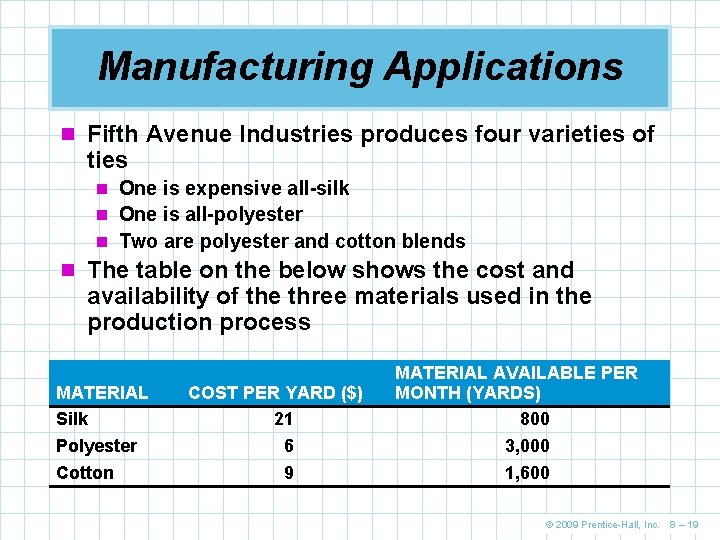 Manufacturing Applications

Fifth Avenue Industries produces four varieties of ties

One is expensive all-silk

One is all-polyester

Two are polyester and cotton blends

The table on the below shows the cost and availability of the three materials used in the production process

| MATERIAL | COST PER YARD ($) | MATERIAL AVAILABLE PER MONTH (YARDS) |
|---|---|---|
| Silk | 21 | 800 |
| Polyester | 6 | 3,000 |
| Cotton | 9 | 1,600 |

© 2009 Prentice-Hall, Inc. 8 – 19